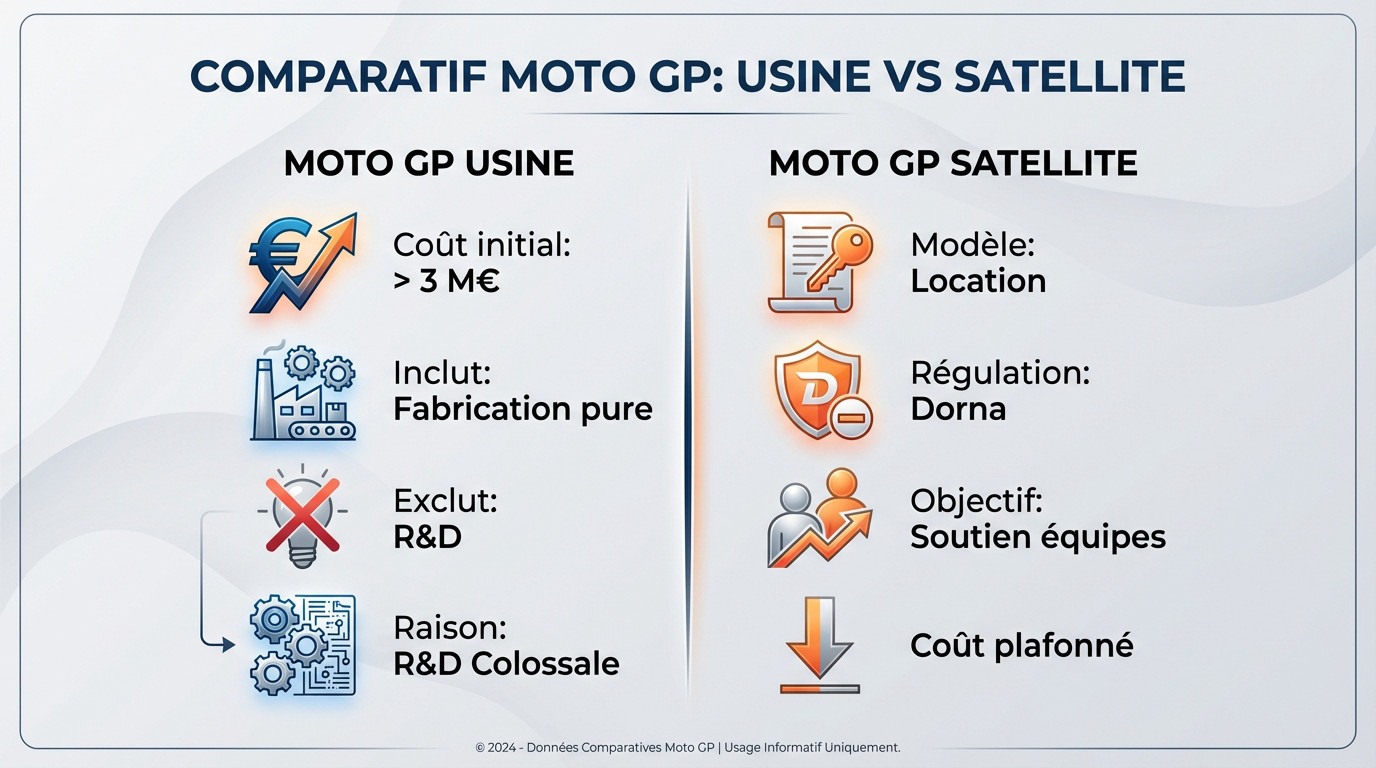 COMPARATIF MOTO GP: USINE VS SATELLITE

MOTO GP USINE

Coût initial:
> 3 M€

Inclut:
Fabrication pure

Exclut:
R&D

Raison:
R&D Colossale

MOTO GP SATELLITE

Modèle:
Location

Régulation:
Dorna

Objectif:
Soutien équipes

Coût plafonné

© 2024 - Données Comparatives Moto GP | Usage Informatif Uniquement.